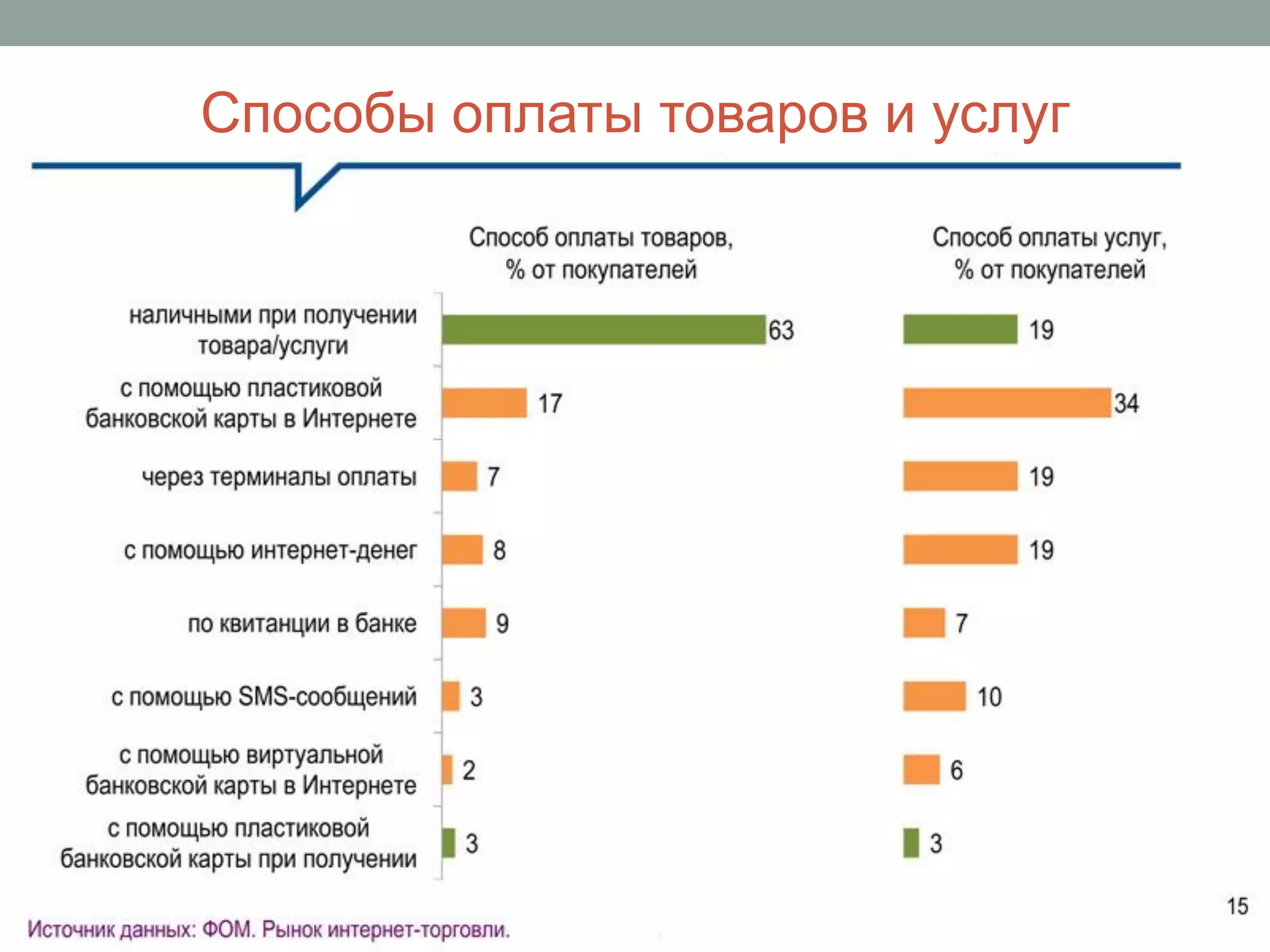 Способы оплаты товаров и услуг

| | Способ оплаты товаров, % от покупателей | Способ оплаты услуг, % от покупателей |
|---|---|---|
| наличными при получении товара/услуги | 63 | 19 |
| с помощью пластиковой банковской карты в Интернете | 17 | 34 |
| через терминалы оплаты | 7 | 19 |
| с помощью интернет-денег | 8 | 19 |
| по квитанции в банке | 9 | 7 |
| с помощью SMS-сообщений | 3 | 10 |
| с помощью виртуальной банковской карты в Интернете | 2 | 6 |
| с помощью пластиковой банковской карты при получении | 3 | 3 |

15

Источник данных: ФОМ. Рынок интернет-торговли.